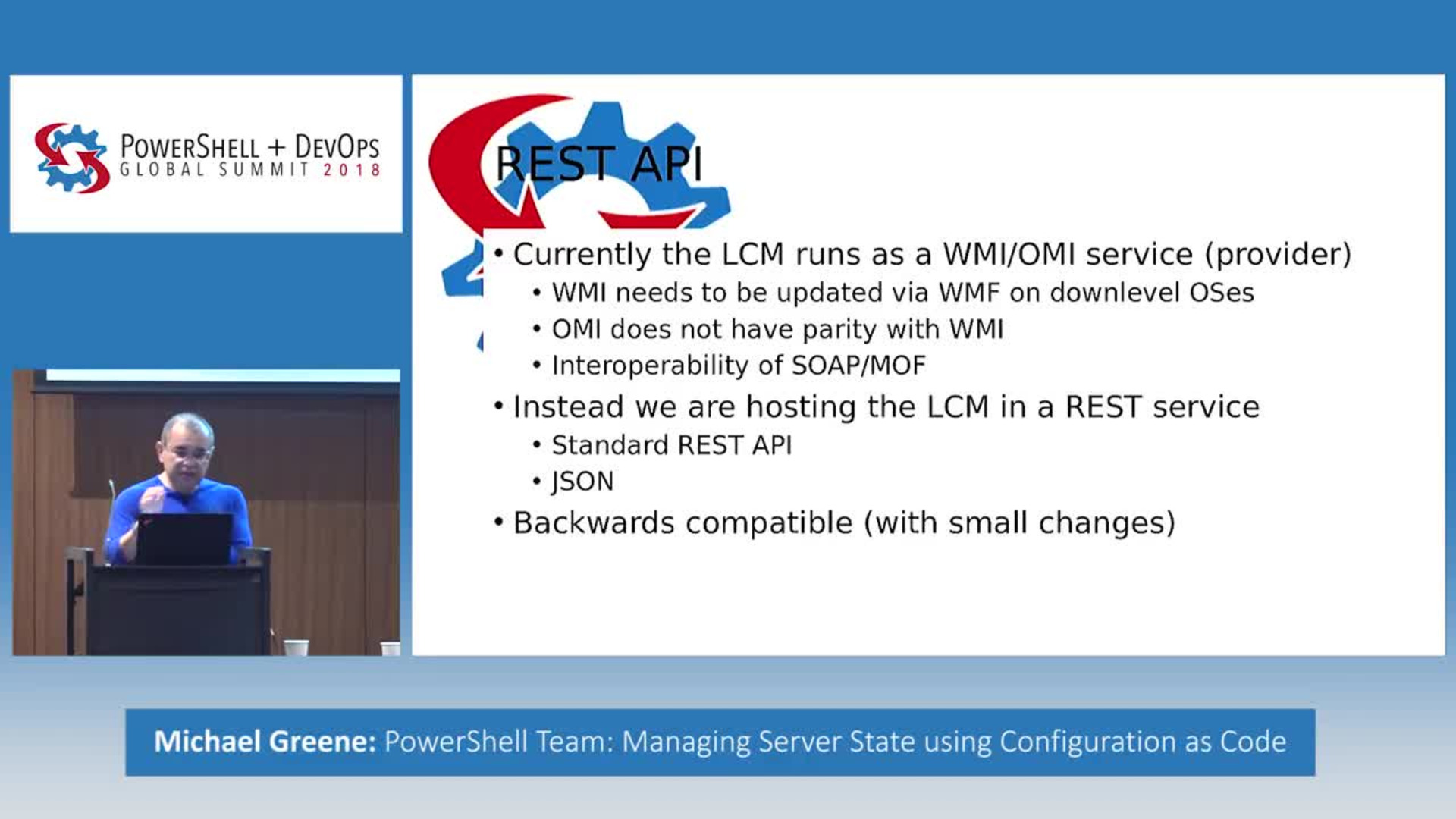 POWERSHELL + DEVOPS
GLOBAL SUMMIT 2018

REST API

• Currently the LCM runs as a WMI/OMI service (provider)
  • WMI needs to be updated via WMF on downlevel OSes
  • OMI does not have parity with WMI
  • Interoperability of SOAP/MOF
• Instead we are hosting the LCM in a REST service
  • Standard REST API
  • JSON
• Backwards compatible (with small changes)

Michael Greene: PowerShell Team: Managing Server State using Configuration as Code